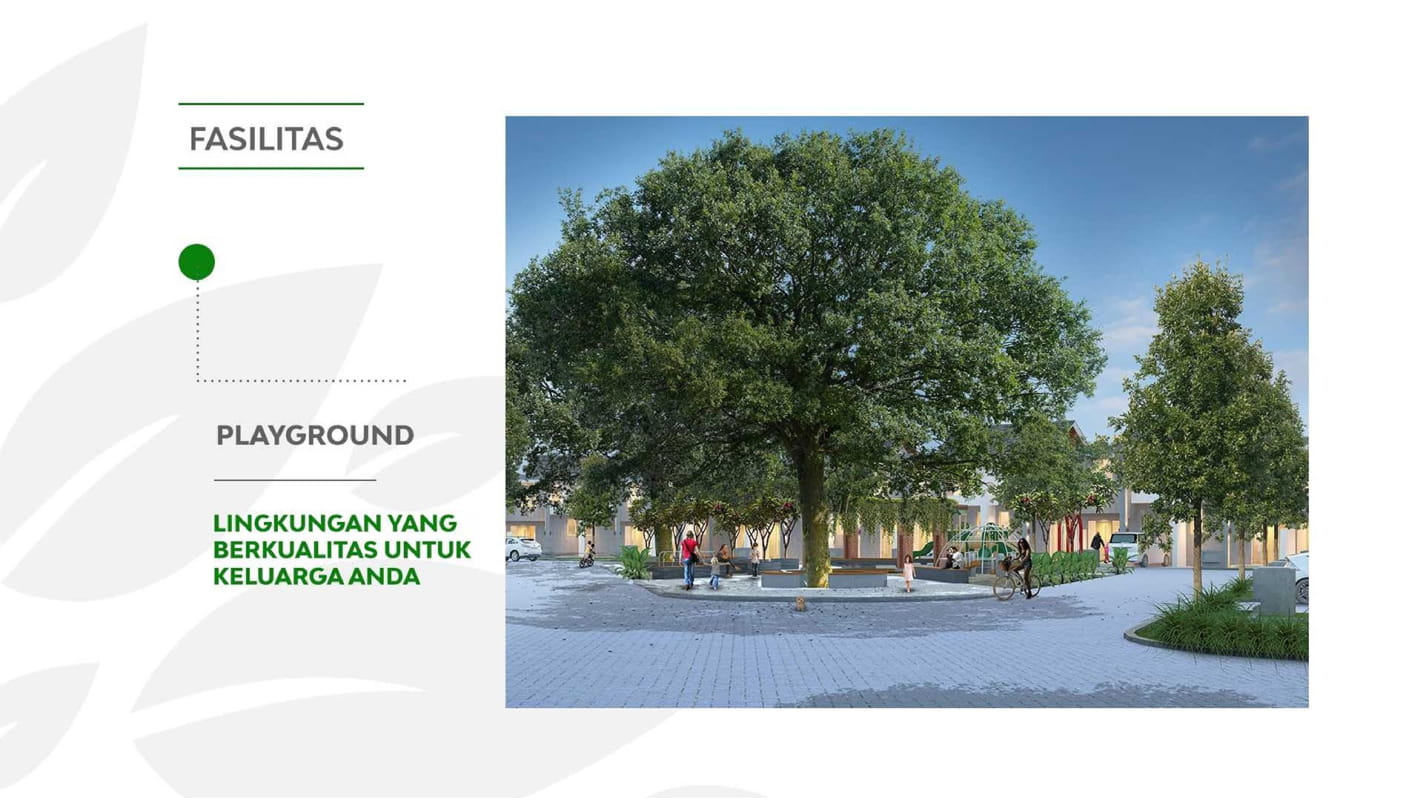 FASILITAS

PLAYGROUND

LINGKUNGAN YANG BERKUALITAS UNTUK KELUARGA ANDA